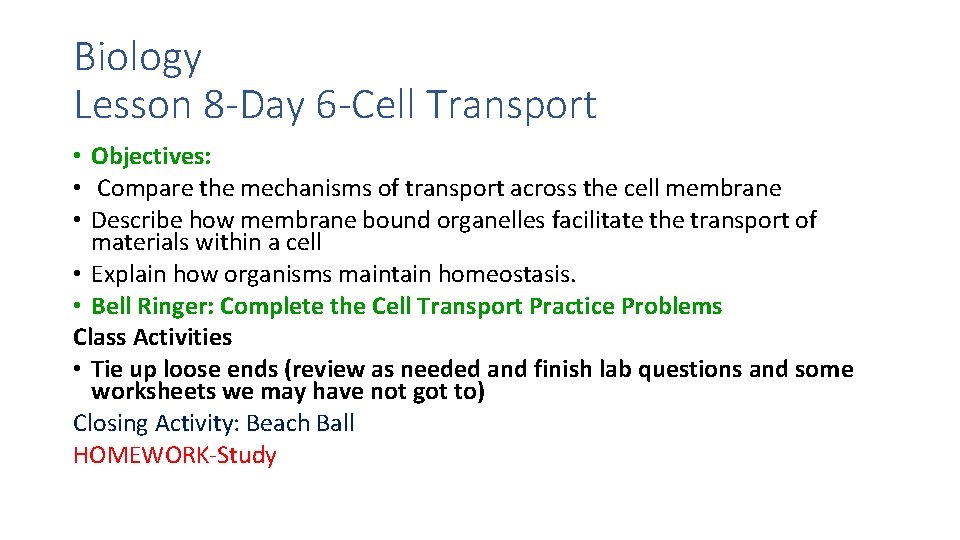 Biology
Lesson 8-Day 6-Cell Transport

• Objectives:
• Compare the mechanisms of transport across the cell membrane
• Describe how membrane bound organelles facilitate the transport of materials within a cell
• Explain how organisms maintain homeostasis.
• Bell Ringer: Complete the Cell Transport Practice Problems
Class Activities
• Tie up loose ends (review as needed and finish lab questions and some worksheets we may have not got to)
Closing Activity: Beach Ball
HOMEWORK-Study